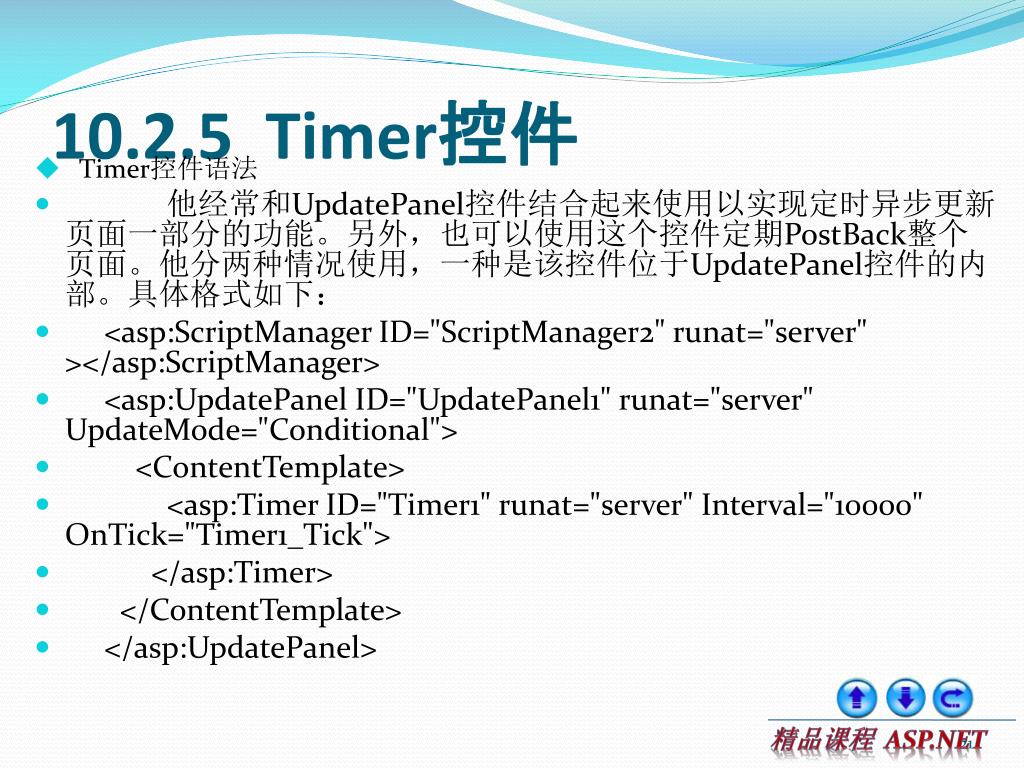 10.2.5 Timer控件

Timer控件语法

他经常和UpdatePanel控件结合起来使用以实现定时异步更新页面一部分的功能。另外，也可以使用这个控件定期PostBack整个页面。他分两种情况使用，一种是该控件位于UpdatePanel控件的内部。具体格式如下：

<asp:ScriptManager ID="ScriptManager2" runat="server" ></asp:ScriptManager>

<asp:UpdatePanel ID="UpdatePanel1" runat="server" UpdateMode="Conditional">

<ContentTemplate>

<asp:Timer ID="Timer1" runat="server" Interval="10000" OnTick="Timer1_Tick">

</asp:Timer>

</ContentTemplate>

</asp:UpdatePanel>

精品课程 ASP.NET